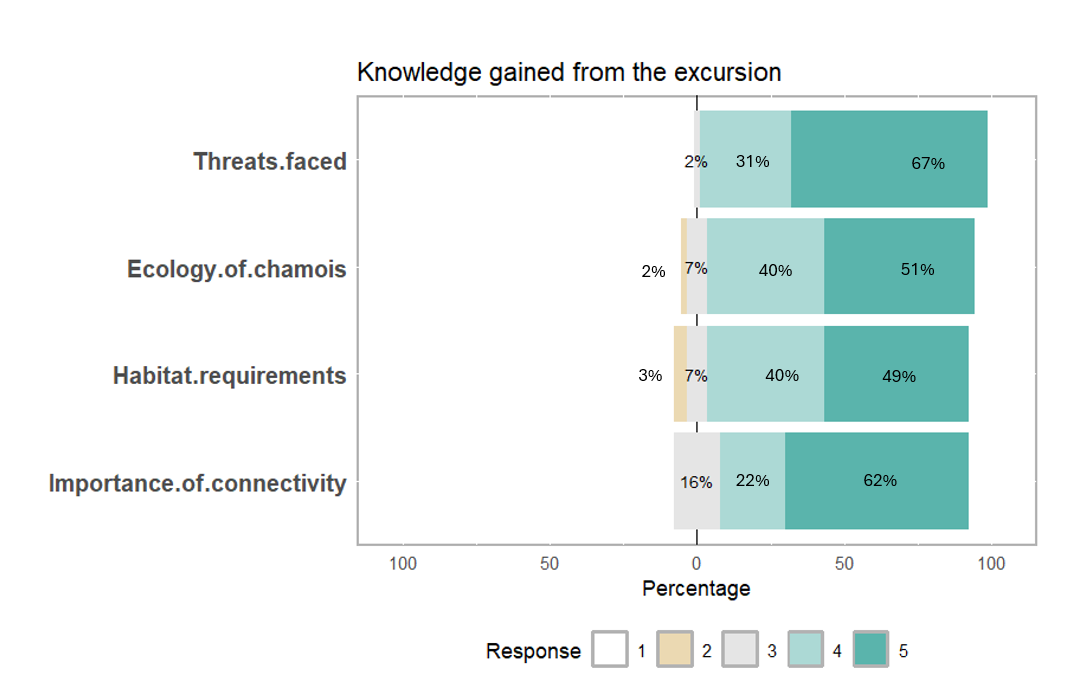 Knowledge gained from the excursion

Threats.faced 2% 31% 67%

Ecology.of.chamois 2% 7% 40% 51%

Habitat.requirements 3% 7% 40% 49%

Importance.of.connectivity 16% 22% 62%

100 50 0 50 100

Percentage

Response 1 2 3 4 5